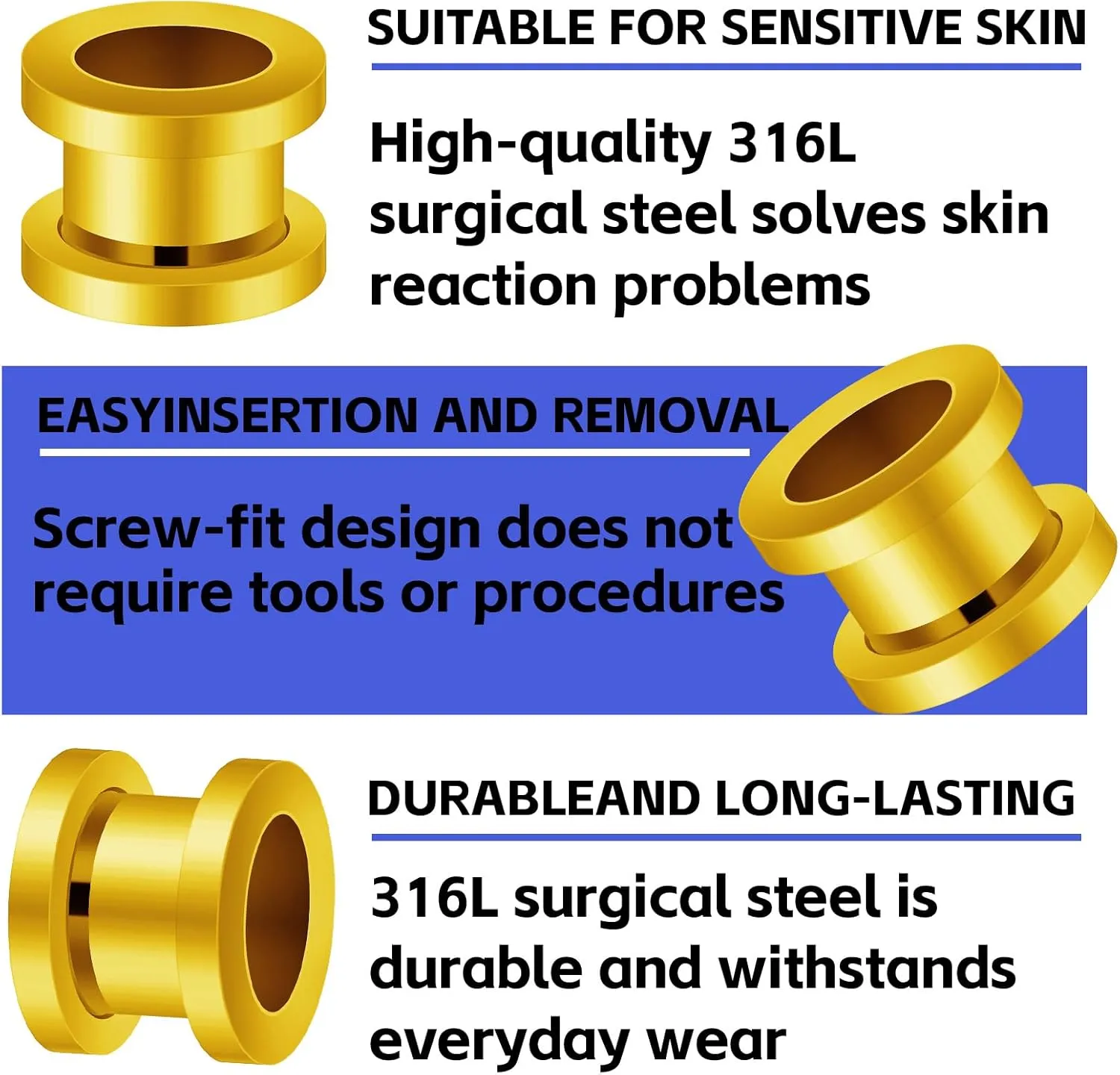 SUITABLE FOR SENSITIVE SKIN

High-quality 316L surgical steel solves skin reaction problems

EASYINSERTION AND REMOVAL

Screw-fit design does not require tools or procedures

DURABLEAND LONG-LASTING

316L surgical steel is durable and withstands everyday wear